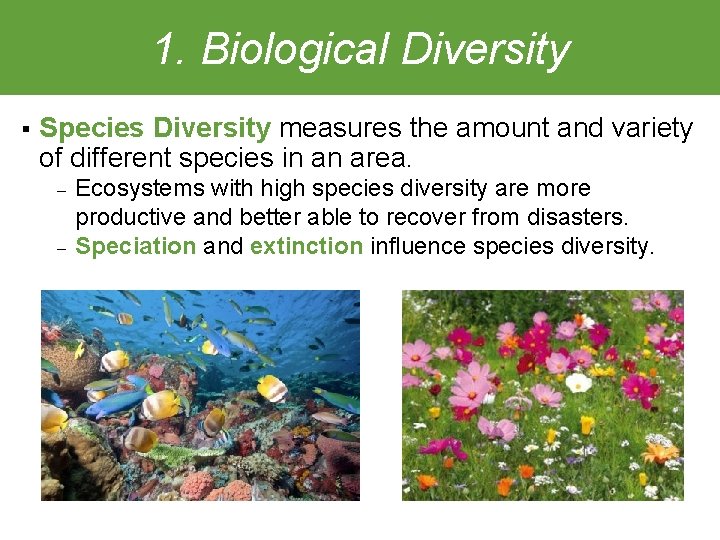 1. Biological Diversity

▪ Species Diversity measures the amount and variety of different species in an area.

– Ecosystems with high species diversity are more productive and better able to recover from disasters.

– Speciation and extinction influence species diversity.